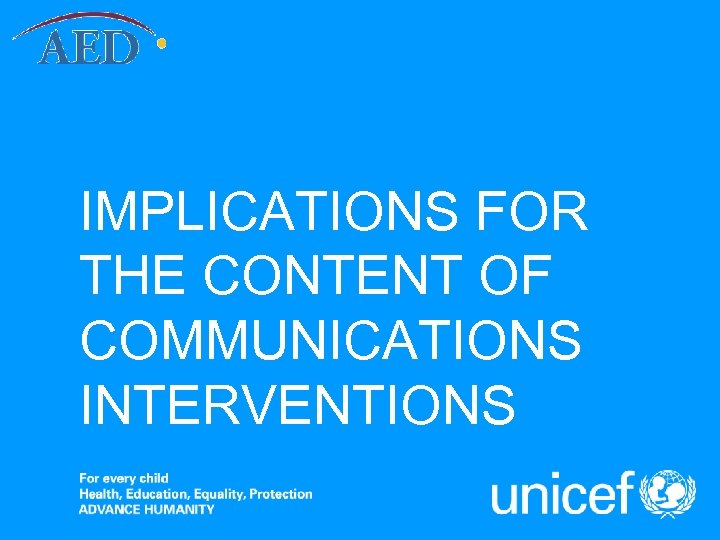 AED

IMPLICATIONS FOR THE CONTENT OF COMMUNICATIONS INTERVENTIONS

For every child
Health, Education, Equality, Protection
ADVANCE HUMANITY

unicef